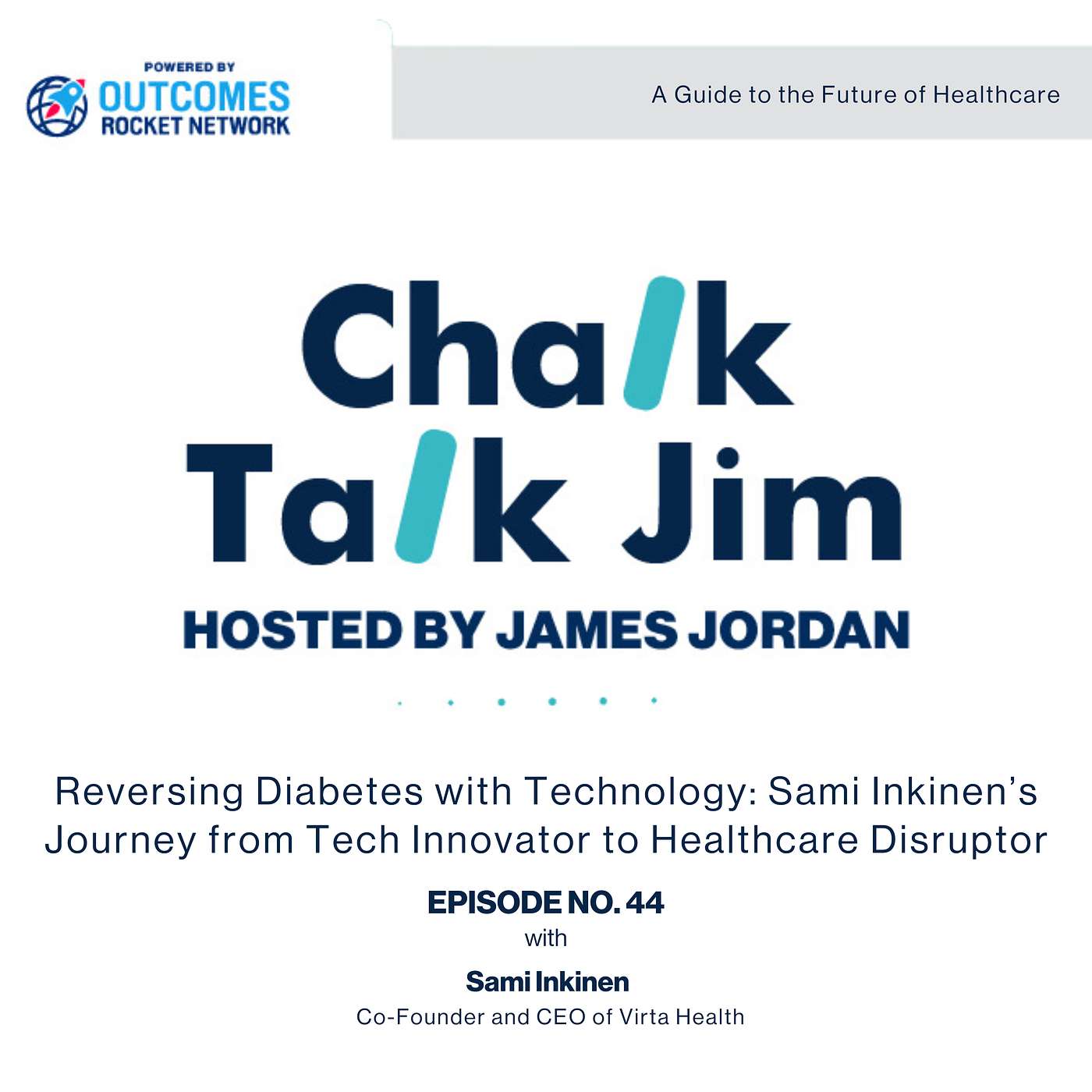 POWERED BY
OUTCOMES
ROCKET NETWORK

A Guide to the Future of Healthcare

Chalk Talk Jim

HOSTED BY JAMES JORDAN

Reversing Diabetes with Technology: Sami Inkinen's Journey from Tech Innovator to Healthcare Disruptor

EPISODE NO. 44
with
Sami Inkinen
Co-Founder and CEO of Virta Health